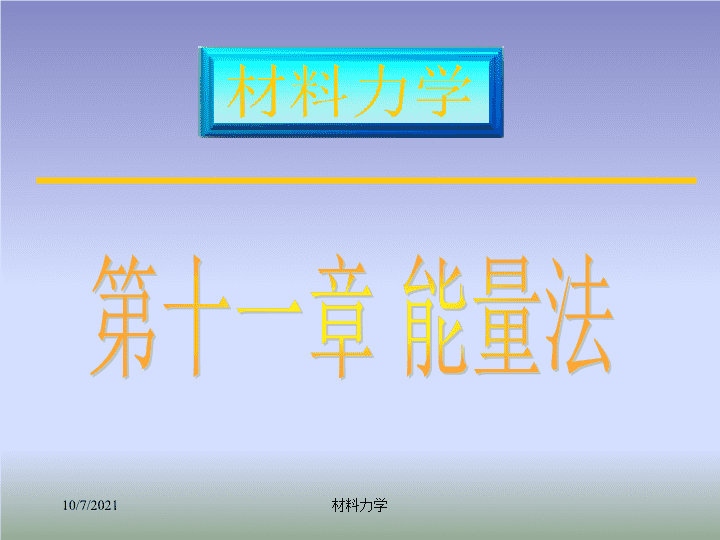 材料力学

第十一章 能量法

10/7/2021

材料力学